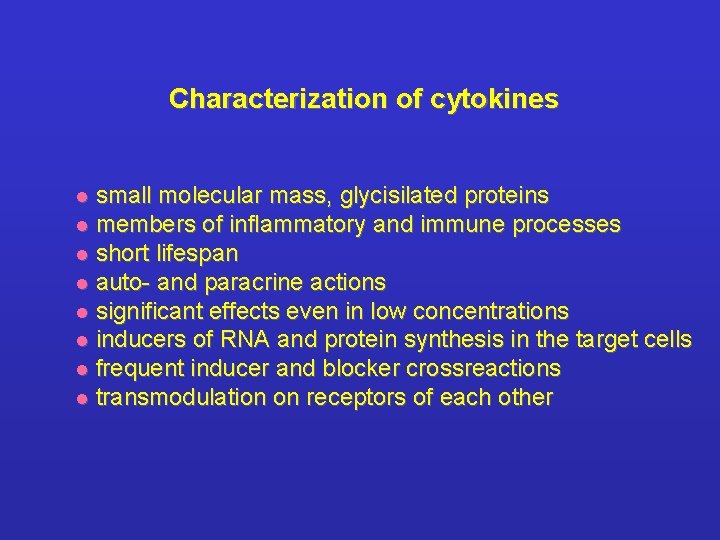 Characterization of cytokines

- small molecular mass, glycisilated proteins
- members of inflammatory and immune processes
- short lifespan
- auto- and paracrine actions
- significant effects even in low concentrations
- inducers of RNA and protein synthesis in the target cells
- frequent inducer and blocker crossreactions
- transmodulation on receptors of each other